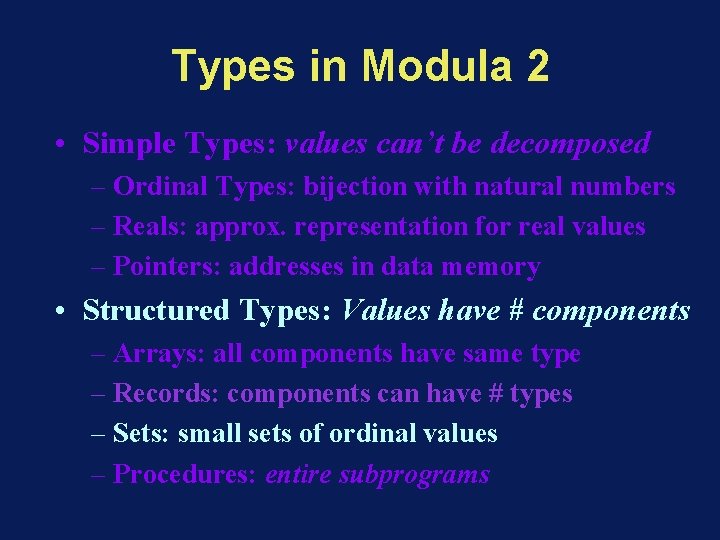 Types in Modula 2

• Simple Types: values can't be decomposed
– Ordinal Types: bijection with natural numbers
– Reals: approx. representation for real values
– Pointers: addresses in data memory

• Structured Types: Values have # components
– Arrays: all components have same type
– Records: components can have # types
– Sets: small sets of ordinal values
– Procedures: entire subprograms